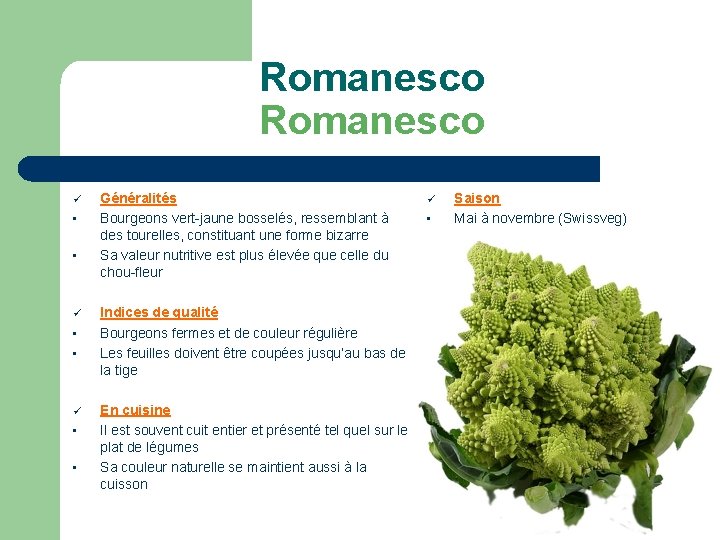 Romanesco
Romanesco

✓ Généralités
▪ Bourgeons vert-jaune bosselés, ressemblant à des tourelles, constituant une forme bizarre
▪ Sa valeur nutritive est plus élevée que celle du chou-fleur

✓ Indices de qualité
▪ Bourgeons fermes et de couleur régulière
▪ Les feuilles doivent être coupées jusqu'au bas de la tige

✓ En cuisine
▪ Il est souvent cuit entier et présenté tel quel sur le plat de légumes
▪ Sa couleur naturelle se maintient aussi à la cuisson

✓ Saison
▪ Mai à novembre (Swissveg)